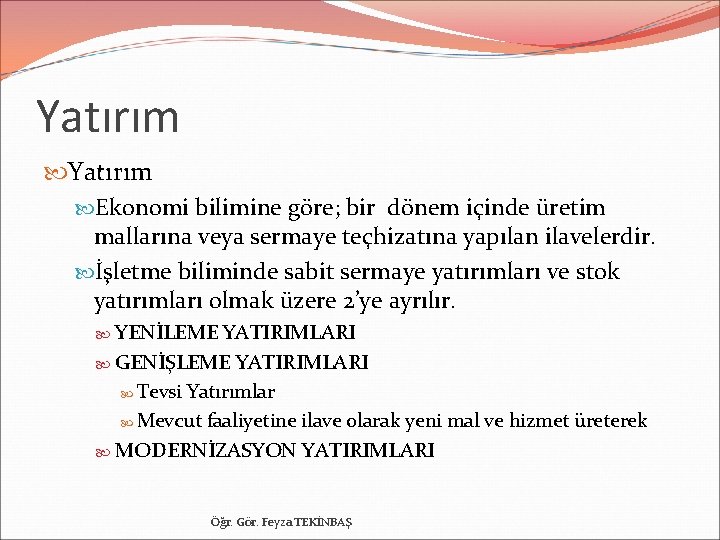 Yatırım

Yatırım

Ekonomi bilimine göre; bir dönem içinde üretim mallarına veya sermaye teçhizatına yapılan ilavelerdir.

İşletme biliminde sabit sermaye yatırımları ve stok yatırımları olmak üzere 2'ye ayrılır.

YENİLEME YATIRIMLARI

GENİŞLEME YATIRIMLARI

Tevsi Yatırımlar

Mevcut faaliyetine ilave olarak yeni mal ve hizmet üreterek

MODERNİZASYON YATIRIMLARI

Öğr. Gör. Feyza TEKİNBAŞ